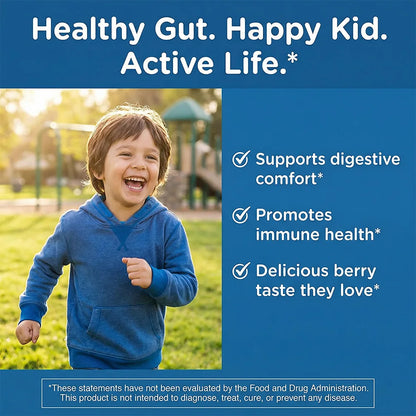 Healthy Gut. Happy Kid. Active Life.*

Supports digestive comfort*

Promotes immune health*

Delicious berry taste they love*

*These statements have not been evaluated by the Food and Drug Administration. This product is not intended to diagnose, treat, cure, or prevent any disease.